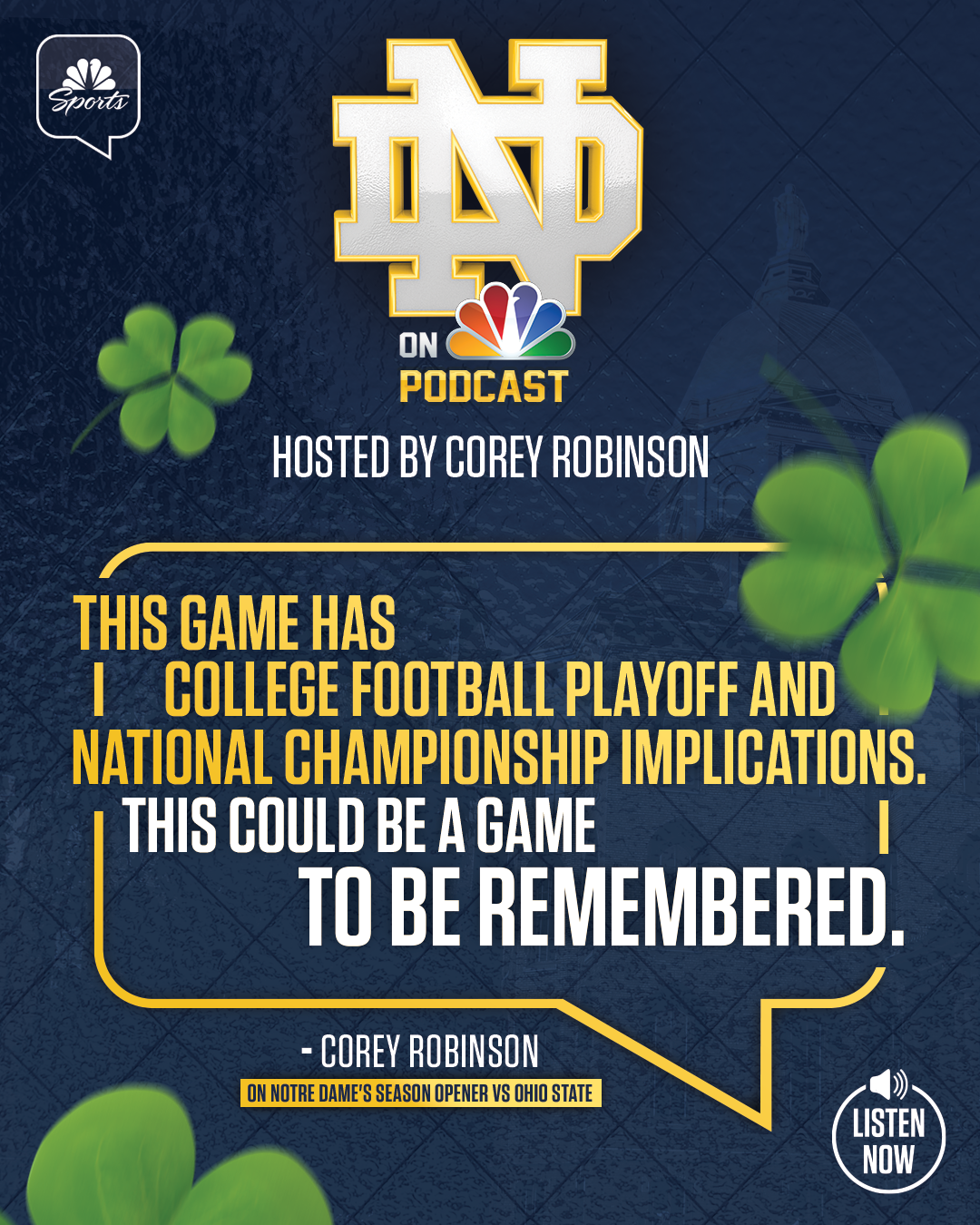 Sports

ND ON PODCAST

HOSTED BY COREY ROBINSON

THIS GAME HAS COLLEGE FOOTBALL PLAYOFF AND NATIONAL CHAMPIONSHIP IMPLICATIONS. THIS COULD BE A GAME TO BE REMEMBERED.

- COREY ROBINSON

ON NOTRE DAME'S SEASON OPENER VS OHIO STATE

LISTEN NOW